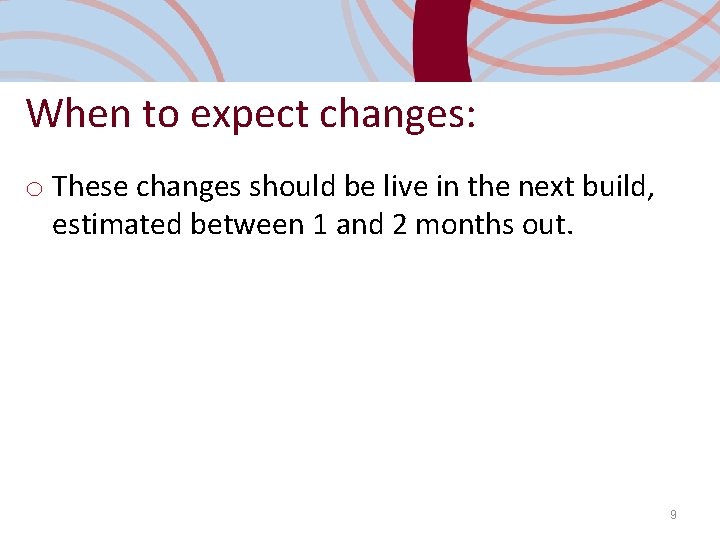 When to expect changes:

o These changes should be live in the next build, estimated between 1 and 2 months out.

9